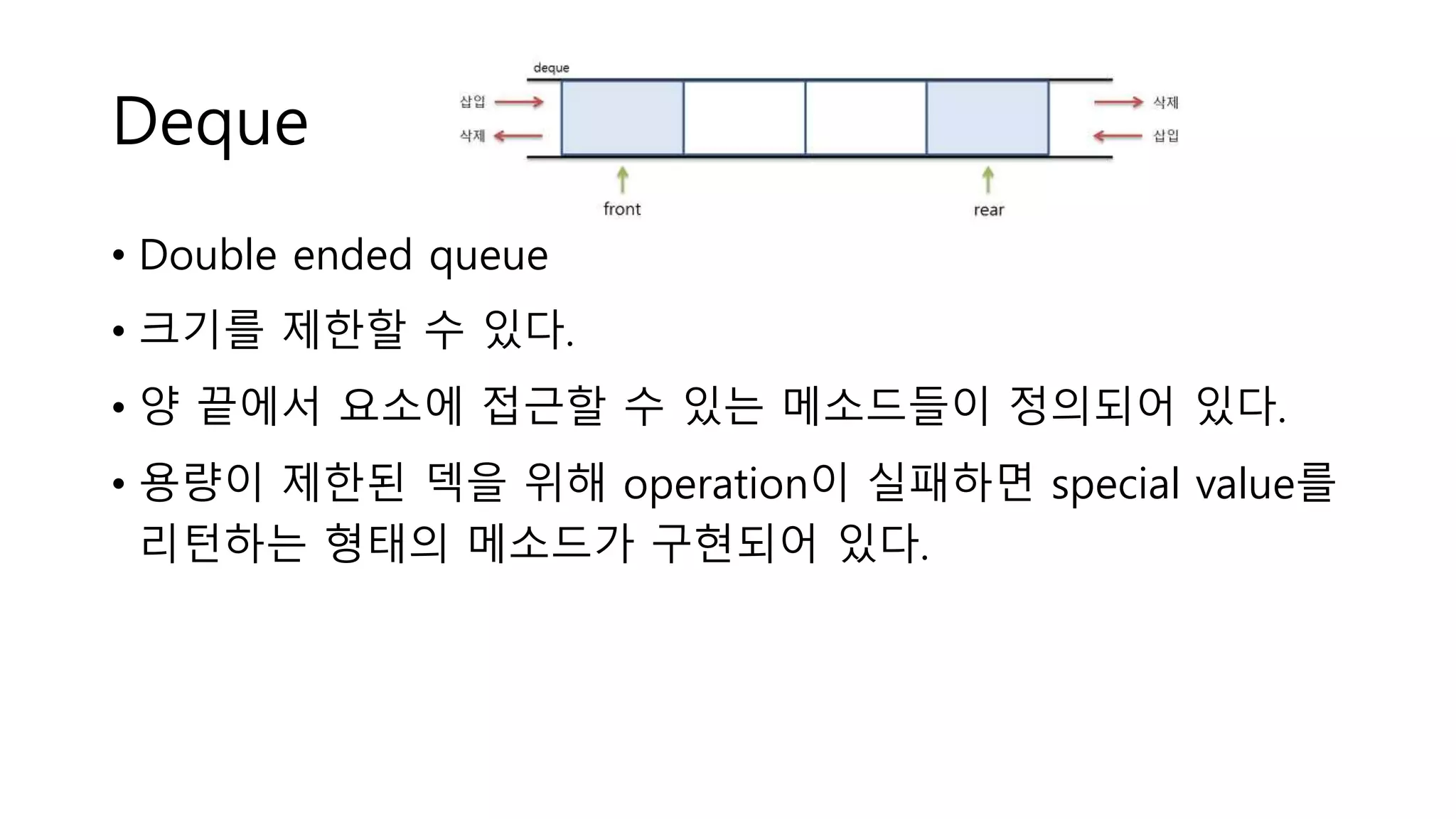 Deque

deque

삽입

삭제

삭제

삽입

front

rear

• Double ended queue
• 크기를 제한할 수 있다.
• 양 끝에서 요소에 접근할 수 있는 메소드들이 정의되어 있다.
• 용량이 제한된 덱을 위해 operation이 실패하면 special value를 리턴하는 형태의 메소드가 구현되어 있다.